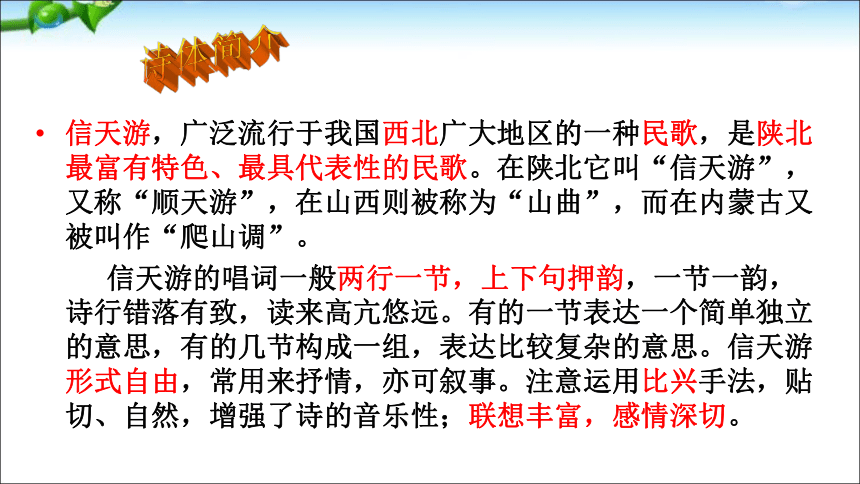 诗体简介

• 信天游，广泛流行于我国西北广大地区的一种民歌，是陕北最富有特色、最具代表性的民歌。在陕北它叫“信天游”，又称“顺天游”，在山西则被称为“山曲”，而在内蒙古又被叫作“爬山调”。

信天游的唱词一般两行一节，上下句押韵，一节一韵，诗行错落有致，读来高亢悠远。有的一节表达一个简单独立的意思，有的几节构成一组，表达比较复杂的意思。信天游形式自由，常用来抒情，亦可叙事。注意运用比兴手法，贴切、自然，增强了诗的音乐性；联想丰富，感情深切。